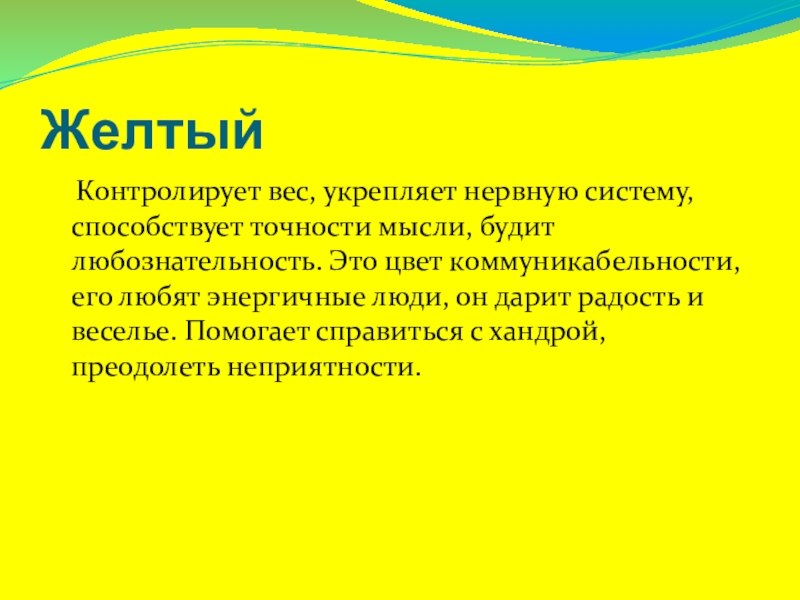 Желтый

Контролирует вес, укрепляет нервную систему, способствует точности мысли, будит любознательность. Это цвет коммуникабельности, его любят энергичные люди, он дарит радость и веселье. Помогает справиться с хандрой, преодолеть неприятности.